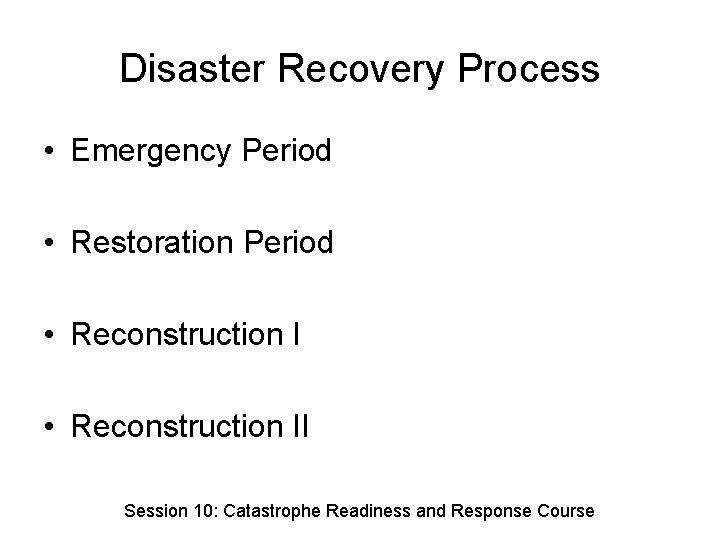 Disaster Recovery Process

• Emergency Period

• Restoration Period

• Reconstruction I

• Reconstruction II

Session 10: Catastrophe Readiness and Response Course